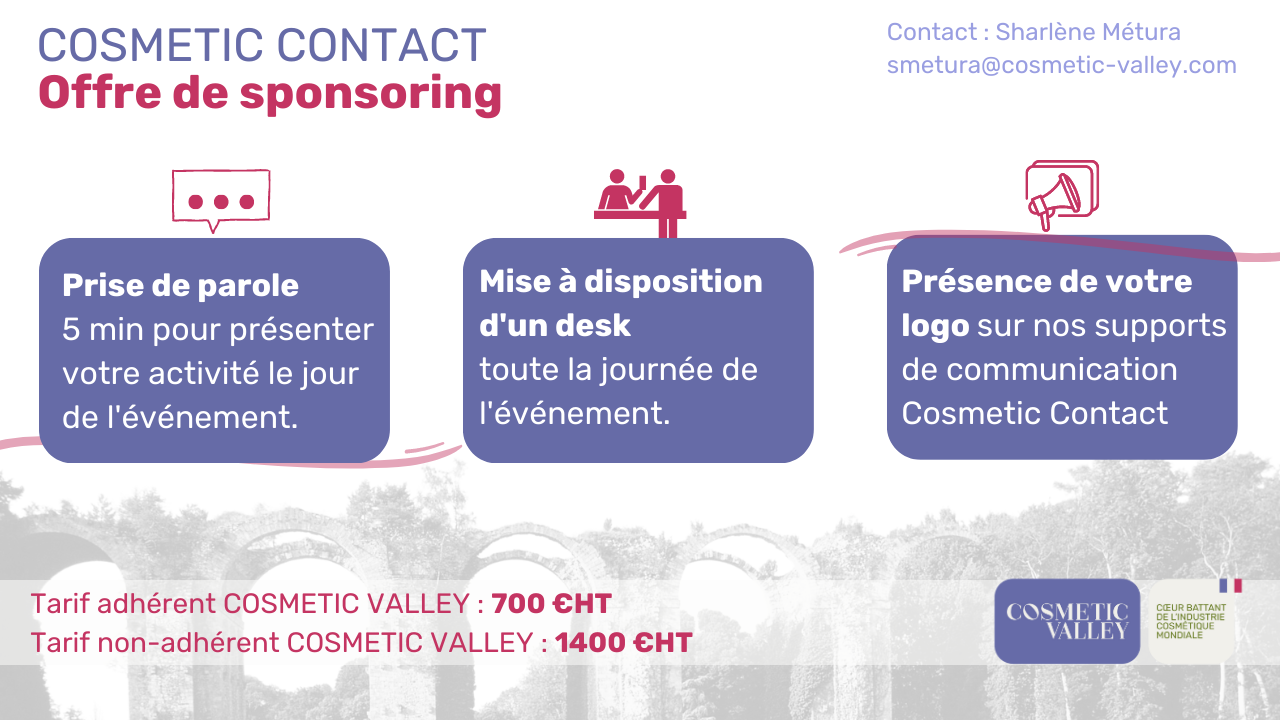 COSMETIC CONTACT
Offre de sponsoring

Contact : Sharlène Métura
smetura@cosmetic-valley.com

Prise de parole
5 min pour présenter votre activité le jour de l'événement.

Mise à disposition d'un desk
toute la journée de l'événement.

Présence de votre logo sur nos supports de communication Cosmetic Contact

Tarif adhérent COSMETIC VALLEY : 700 €HT
Tarif non-adhérent COSMETIC VALLEY : 1400 €HT

COSMETIC VALLEY

CŒUR BATTANT DE L'INDUSTRIE COSMÉTIQUE MONDIALE